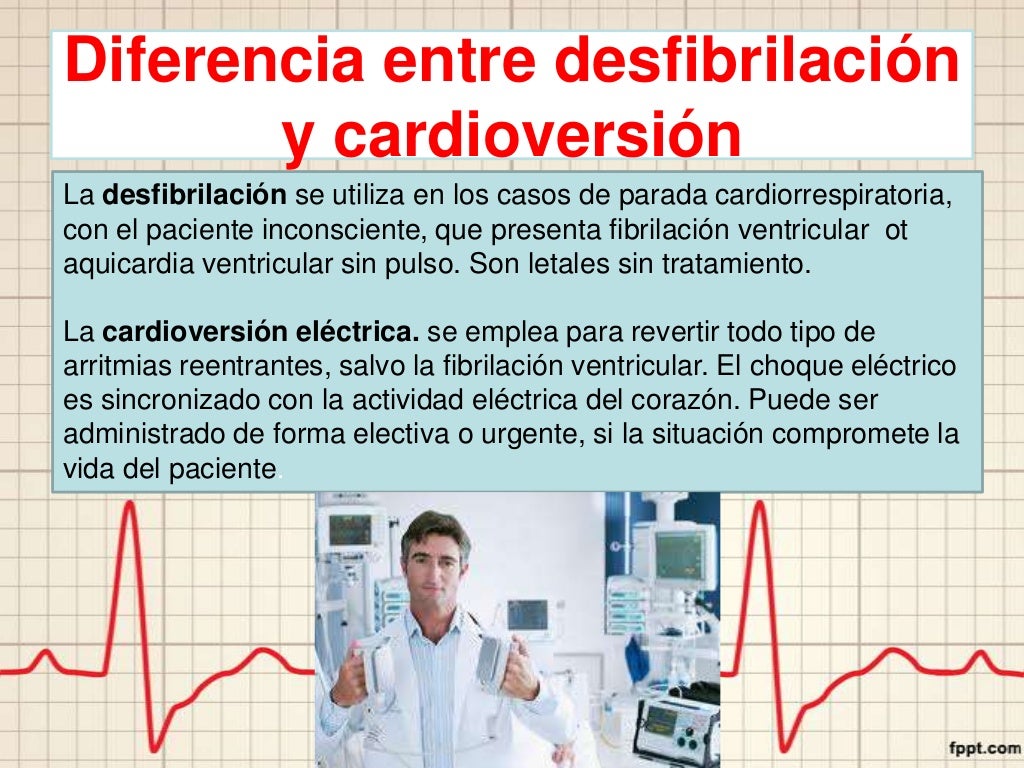 Diferencia entre desfibrilación y cardioversión

La **desfibrilación** se utiliza en los casos de parada cardiorrespiratoria, con el paciente inconsciente, que presenta fibrilación ventricular ot aquicardia ventricular sin pulso. Son letales sin tratamiento.

La **cardioversión eléctrica.** se emplea para revertir todo tipo de arritmias reentrantes, salvo la fibrilación ventricular. El choque eléctrico es sincronizado con la actividad eléctrica del corazón. Puede ser administrado de forma electiva o urgente, si la situación compromete la vida del paciente.

fppt.com